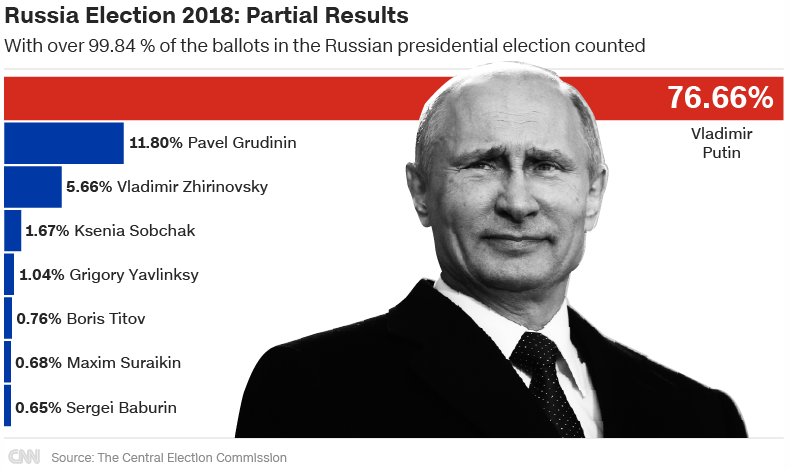 Russia Election 2018: Partial Results

With over 99.84 % of the ballots in the Russian presidential election counted

76.66%
Vladimir Putin

11.80% Pavel Grudinin

5.66% Vladimir Zhirinovsky

1.67% Ksenia Sobchak

1.04% Grigory Yavlinksy

0.76% Boris Titov

0.68% Maxim Suraikin

0.65% Sergei Baburin

CNN Source: The Central Election Commission